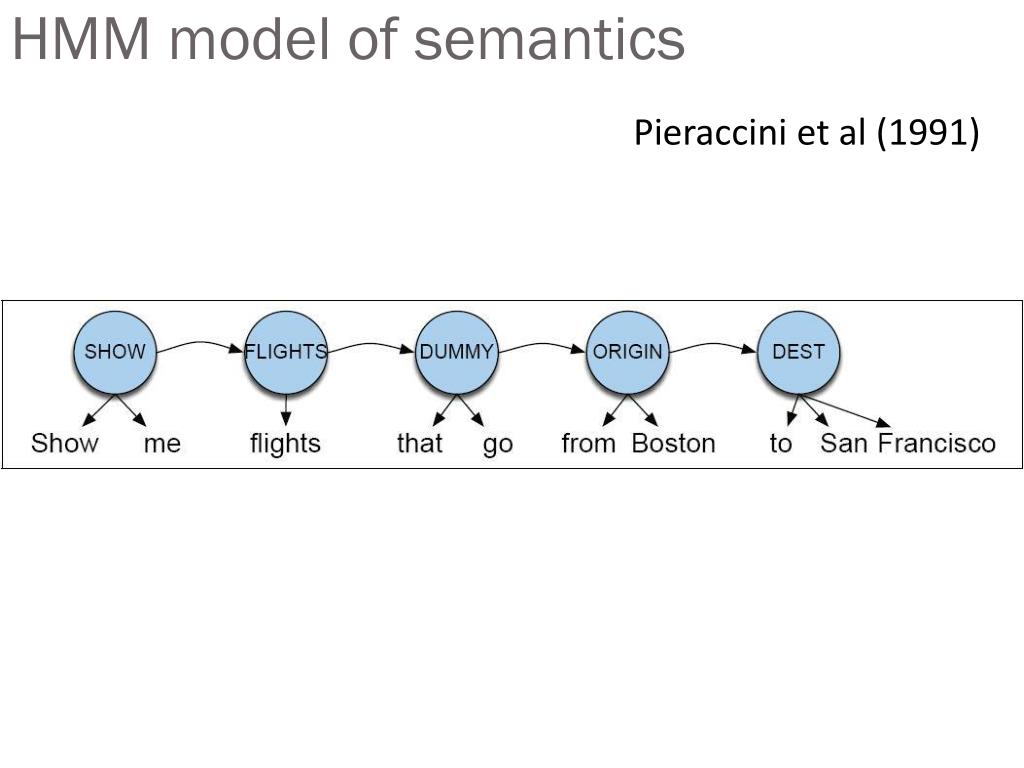 HMM model of semantics

Pieraccini et al (1991)

SHOW FLIGHTS DUMMY ORIGIN DEST

Show me flights that go from Boston to San Francisco